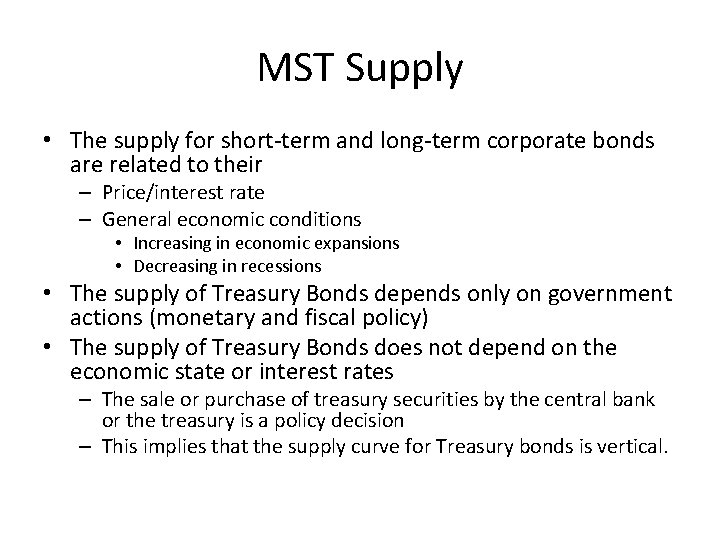 MST Supply

• The supply for short-term and long-term corporate bonds are related to their
  – Price/interest rate
  – General economic conditions
    • Increasing in economic expansions
    • Decreasing in recessions
• The supply of Treasury Bonds depends only on government actions (monetary and fiscal policy)
• The supply of Treasury Bonds does not depend on the economic state or interest rates
  – The sale or purchase of treasury securities by the central bank or the treasury is a policy decision
  – This implies that the supply curve for Treasury bonds is vertical.